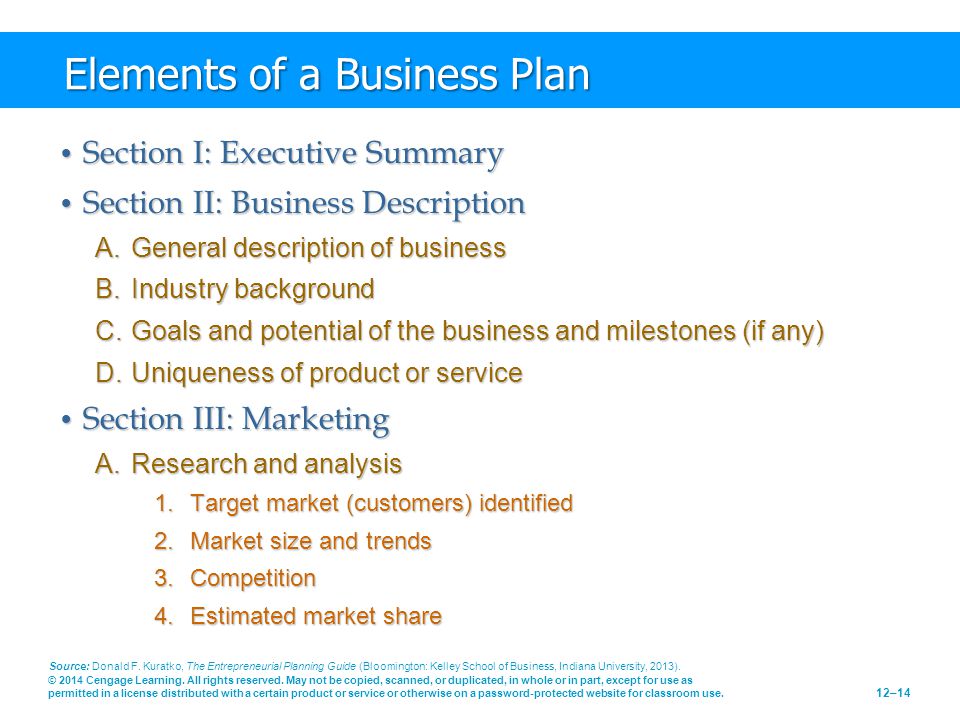 Elements of a Business Plan

• Section I: Executive Summary

• Section II: Business Description

A. General description of business

B. Industry background

C. Goals and potential of the business and milestones (if any)

D. Uniqueness of product or service

• Section III: Marketing

A. Research and analysis

1. Target market (customers) identified

2. Market size and trends

3. Competition

4. Estimated market share

Source: Donald F. Kuratko, The Entrepreneurial Planning Guide (Bloomington: Kelley School of Business, Indiana University, 2013).

© 2014 Cengage Learning. All rights reserved. May not be copied, scanned, or duplicated, in whole or in part, except for use as permitted in a license distributed with a certain product or service or otherwise on a password-protected website for classroom use.

12–14